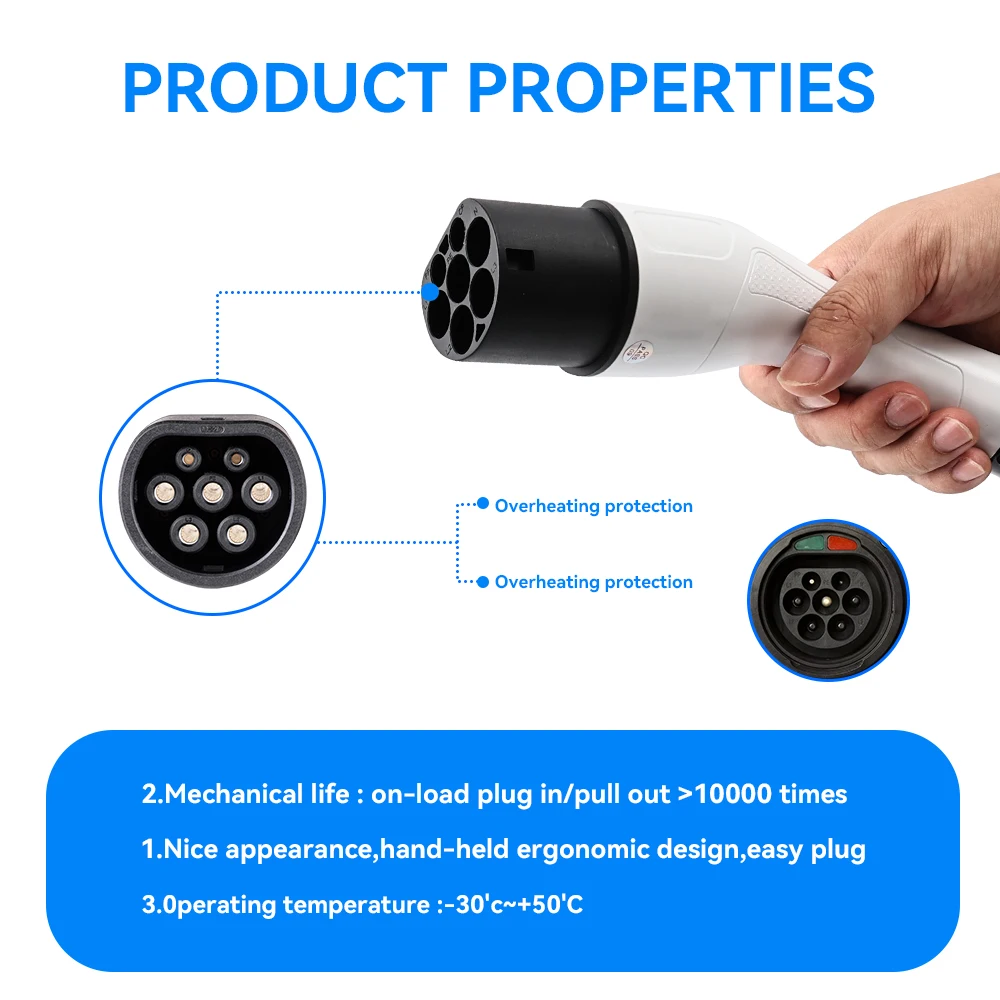 PRODUCT PROPERTIES

Overheating protection

Overheating protection

2.Mechanical life : on-load plug in/pull out >10000 times

1.Nice appearance,hand-held ergonomic design,easy plug

3.0perating temperature :-30'c~+50'C